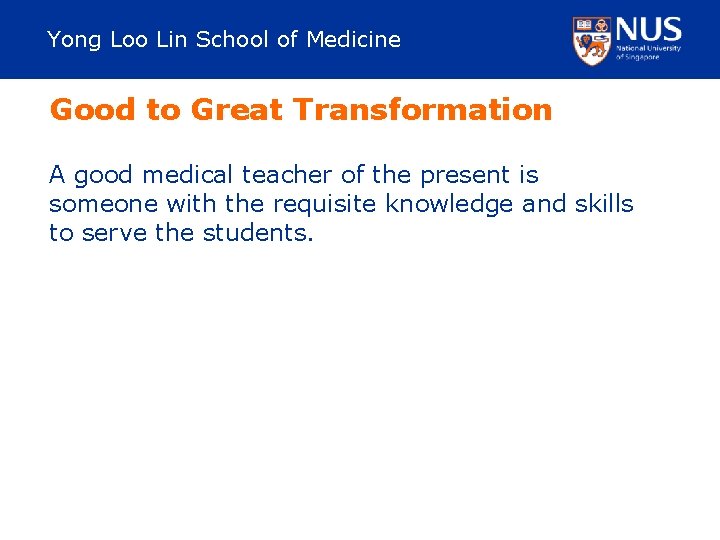 Yong Loo Lin School of Medicine

NUS
National University of Singapore

Good to Great Transformation

A good medical teacher of the present is someone with the requisite knowledge and skills to serve the students.